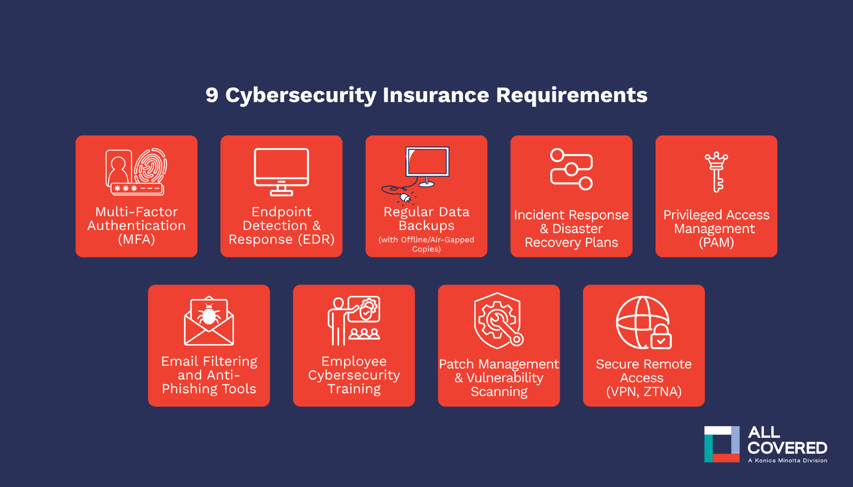 9 Cybersecurity Insurance Requirements

Multi-Factor Authentication (MFA)

Endpoint Detection & Response (EDR)

Regular Data Backups (with Offline/Air-Gapped Copies)

Incident Response & Disaster Recovery Plans

Privileged Access Management (PAM)

Email Filtering and Anti-Phishing Tools

Employee Cybersecurity Training

Patch Management & Vulnerability Scanning

Secure Remote Access (VPN, ZTNA)

ALL COVERED
A Konica Minolta Division